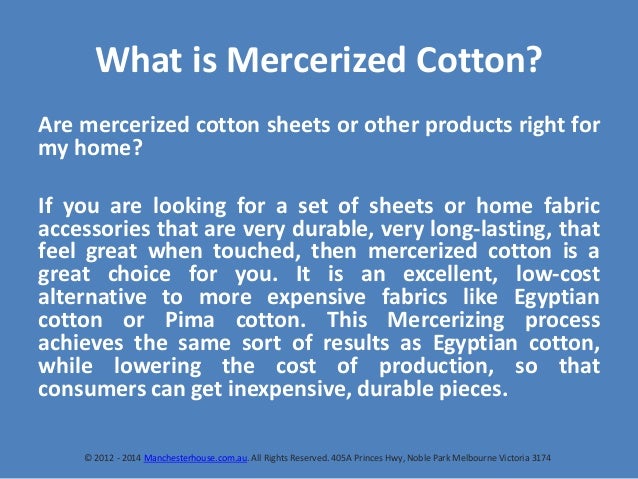 What is Mercerized Cotton?

Are mercerized cotton sheets or other products right for my home?

If you are looking for a set of sheets or home fabric accessories that are very durable, very long-lasting, that feel great when touched, then mercerized cotton is a great choice for you. It is an excellent, low-cost alternative to more expensive fabrics like Egyptian cotton or Pima cotton. This Mercerizing process achieves the same sort of results as Egyptian cotton, while lowering the cost of production, so that consumers can get inexpensive, durable pieces.

© 2012 - 2014 Manchesterhouse.com.au. All Rights Reserved. 405A Princes Hwy, Noble Park Melbourne Victoria 3174